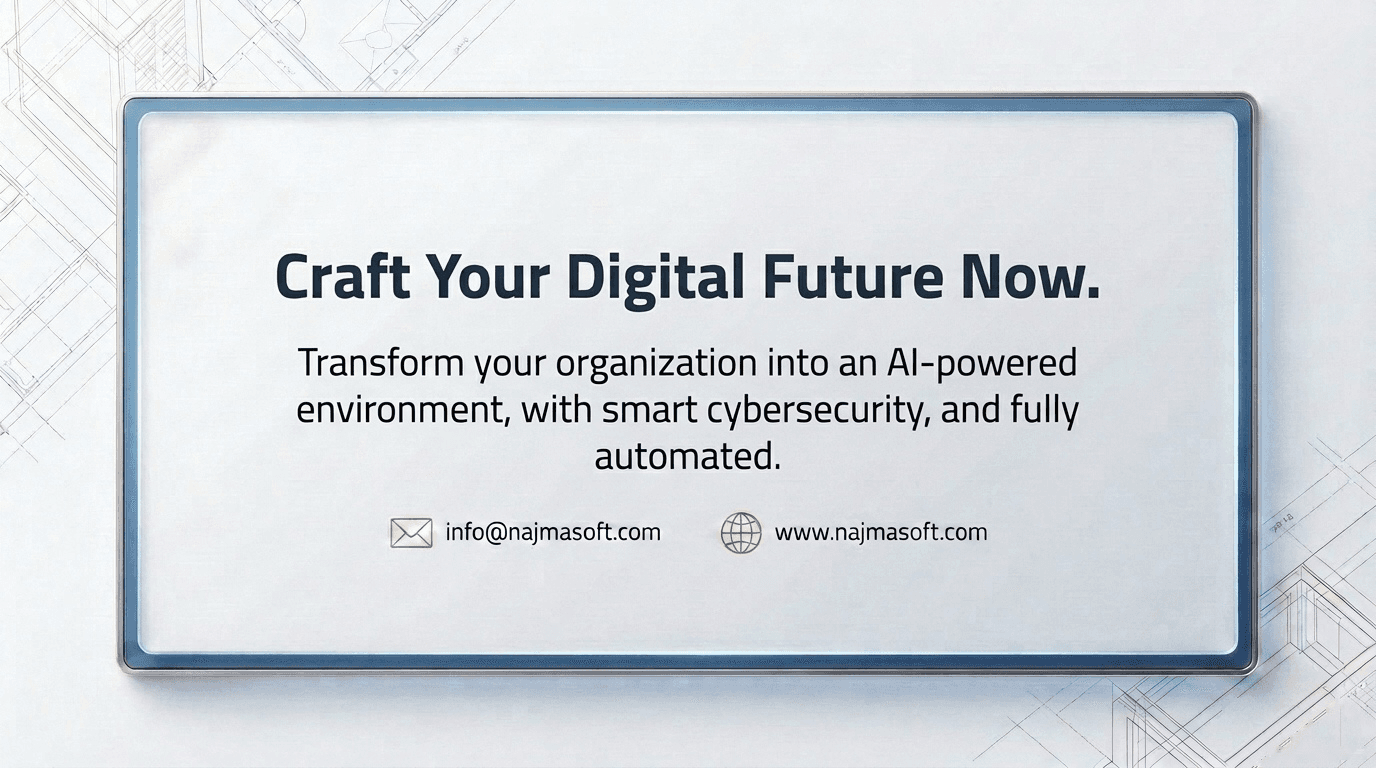 Craft Your Digital Future Now.

Transform your organization into an AI-powered environment, with smart cybersecurity, and fully automated.

info@najmasoft.com www.najmasoft.com